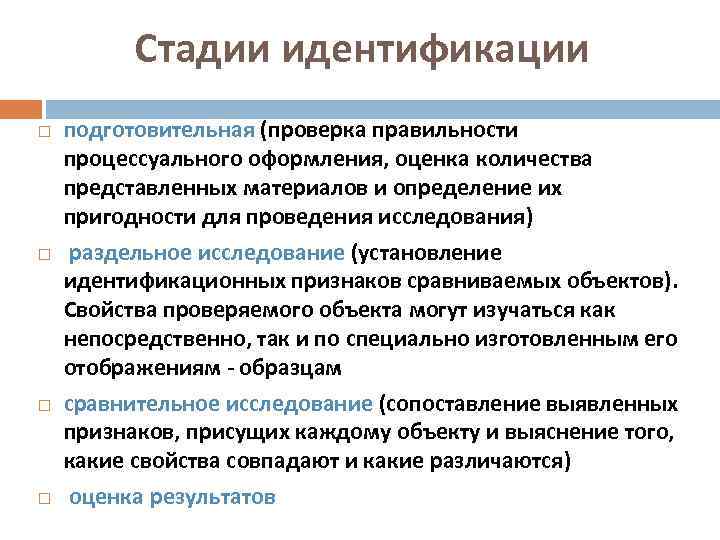 Стадии идентификации

□ подготовительная (проверка правильности процессуального оформления, оценка количества представленных материалов и определение их пригодности для проведения исследования)

□ раздельное исследование (установление идентификационных признаков сравниваемых объектов). Свойства проверяемого объекта могут изучаться как непосредственно, так и по специально изготовленным его отображениям - образцам

□ сравнительное исследование (сопоставление выявленных признаков, присущих каждому объекту и выяснение того, какие свойства совпадают и какие различаются)

□ оценка результатов